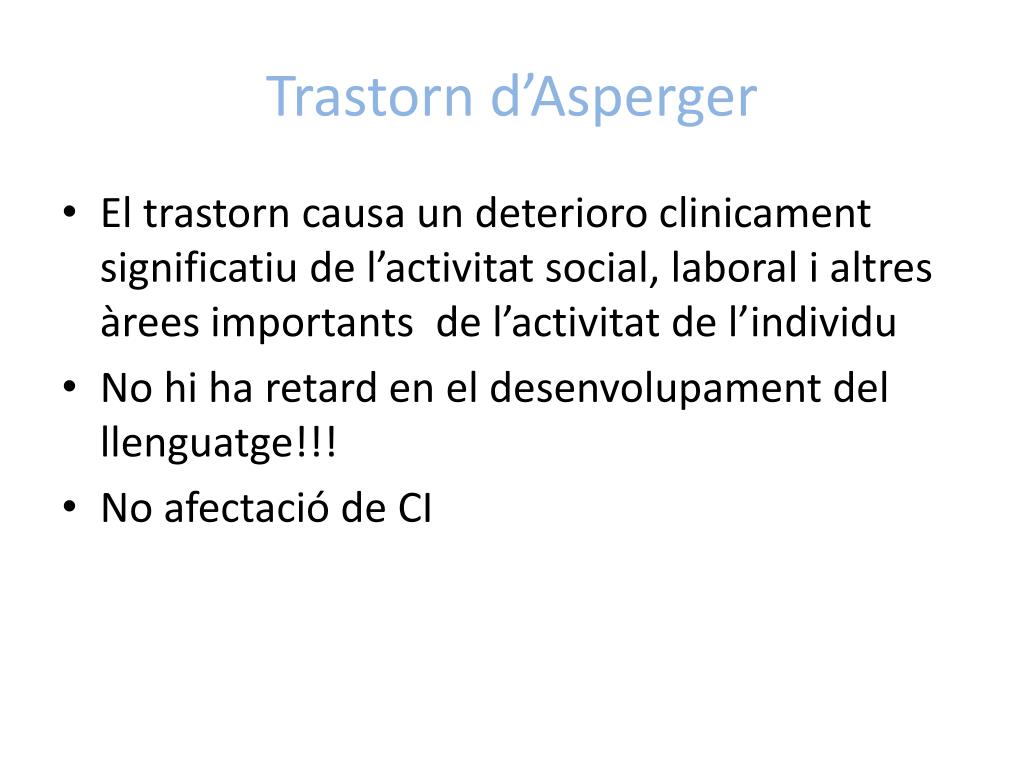 Trastorn d’Asperger

• El trastorn causa un deterioro clinicament significatiu de l’activitat social, laboral i altres àrees importants de l’activitat de l’individu
• No hi ha retard en el desenvolupament del llenguatge!!!
• No afectació de CI